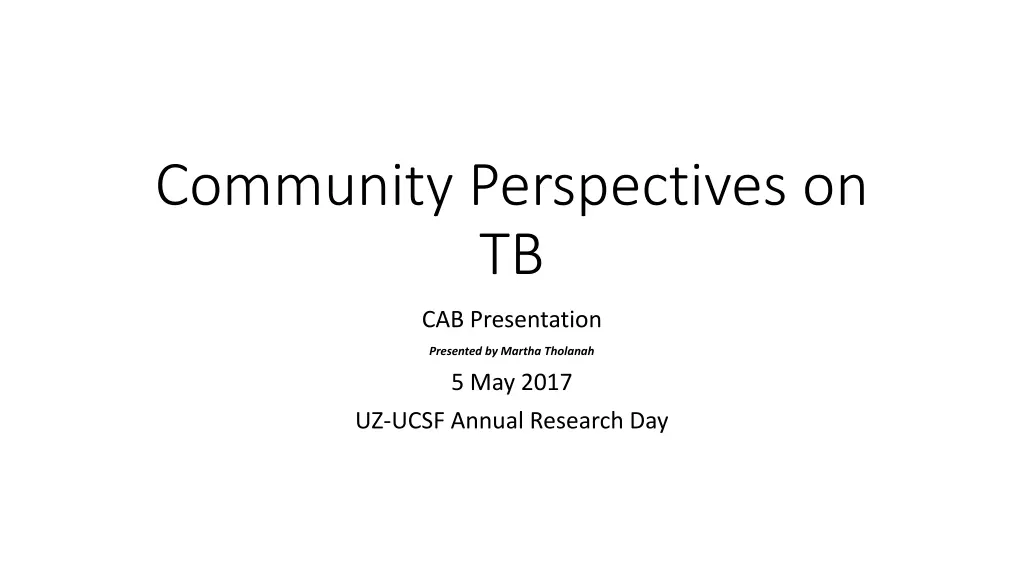 Community Perspectives on TB

CAB Presentation

Presented by Martha Tholanah

5 May 2017

UZ-UCSF Annual Research Day